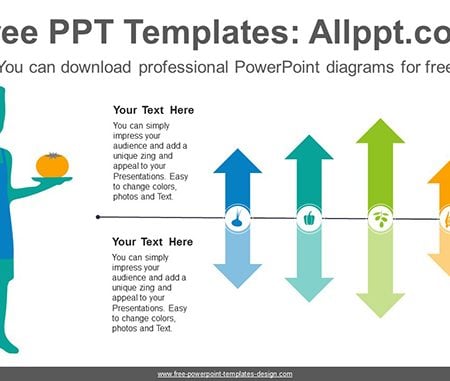 ee PPT Templates: Allppt.co

You can download professional PowerPoint diagrams for free

Your Text Here

You can simply impress your audience and add a unique zing and appeal to your Presentations. Easy to change colors, photos and Text.

Your Text Here

You can simply impress your audience and add a unique zing and appeal to your Presentations. Easy to change colors, photos and Text.

www.free-powerpoint-templates-design.com